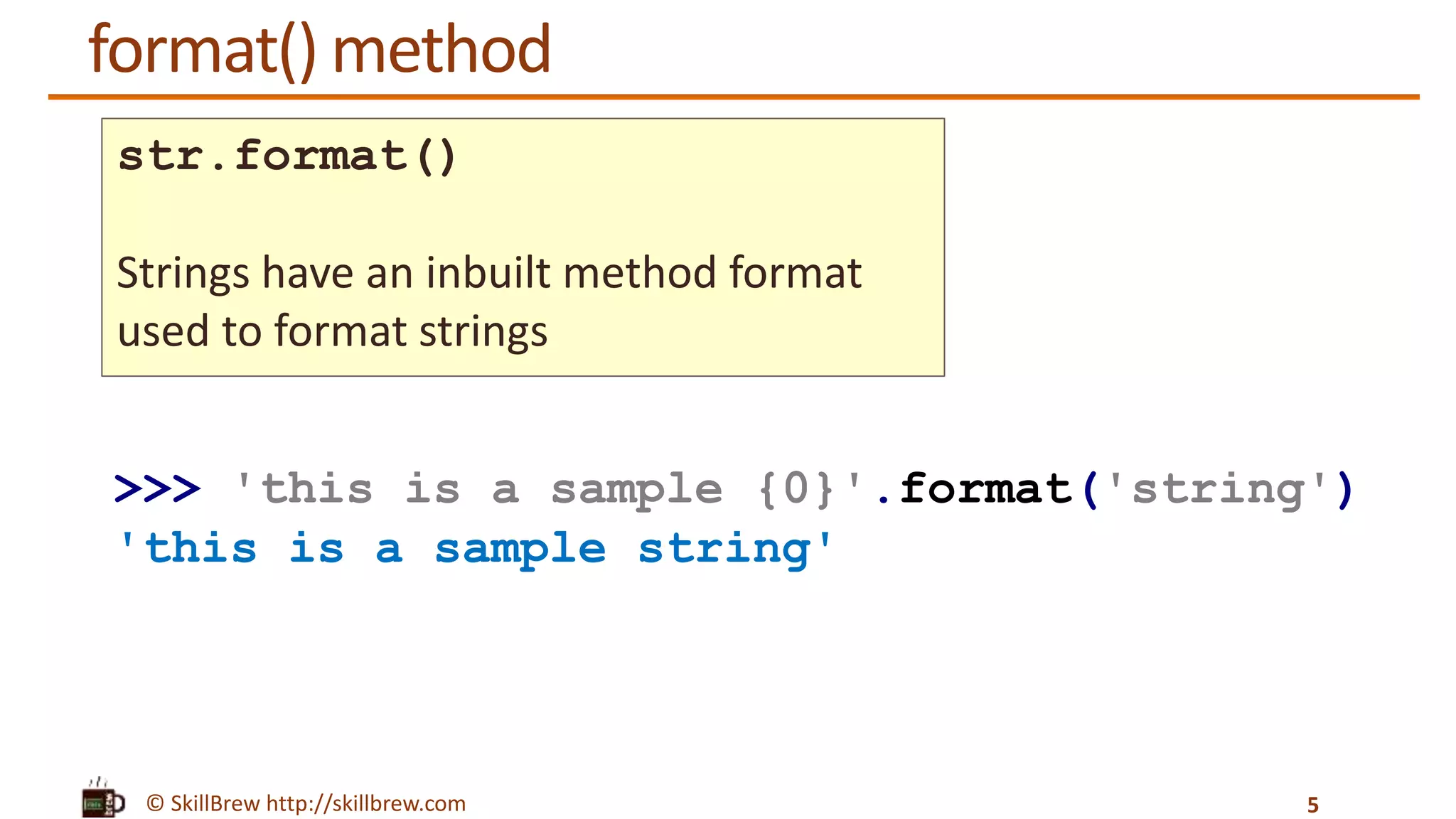 format() method

str.format()

Strings have an inbuilt method format used to format strings

>>> 'this is a sample {0}'.format('string')
'this is a sample string'

© SkillBrew http://skillbrew.com

5